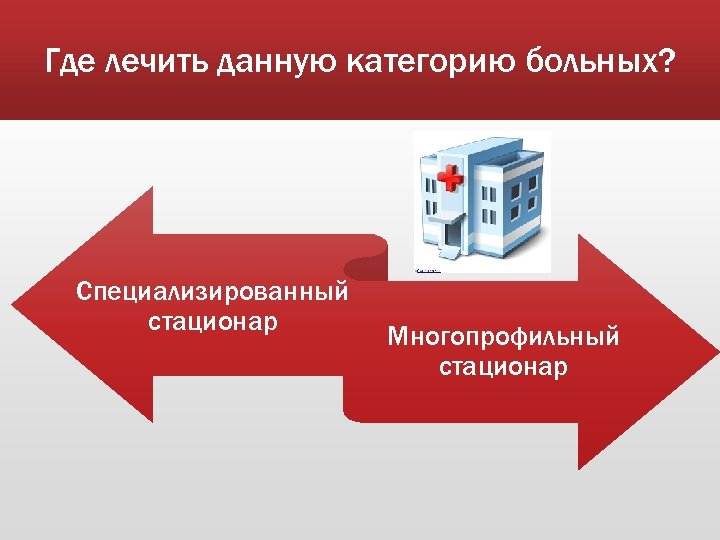 Где лечить данную категорию больных?

Специализированный стационар

Многопрофильный стационар